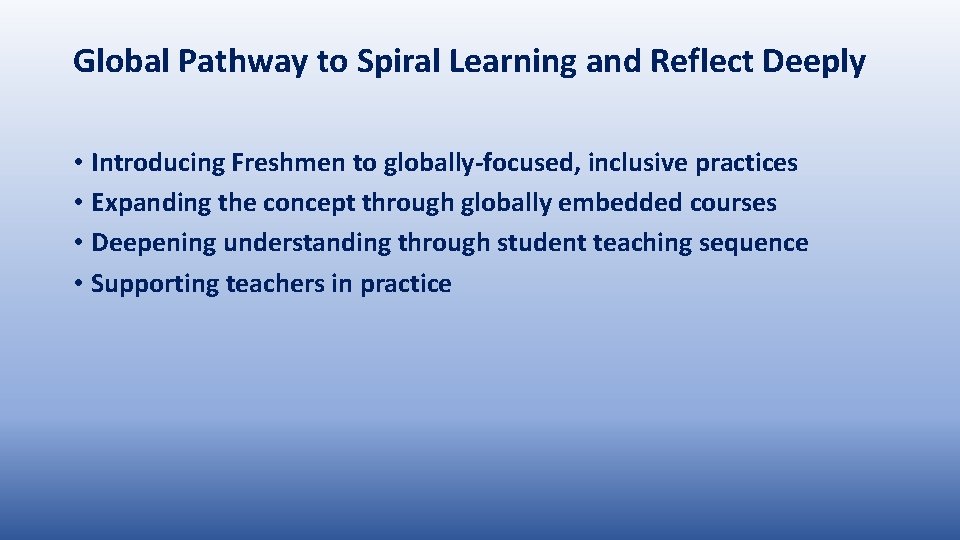 Global Pathway to Spiral Learning and Reflect Deeply

• Introducing Freshmen to globally-focused, inclusive practices
• Expanding the concept through globally embedded courses
• Deepening understanding through student teaching sequence
• Supporting teachers in practice